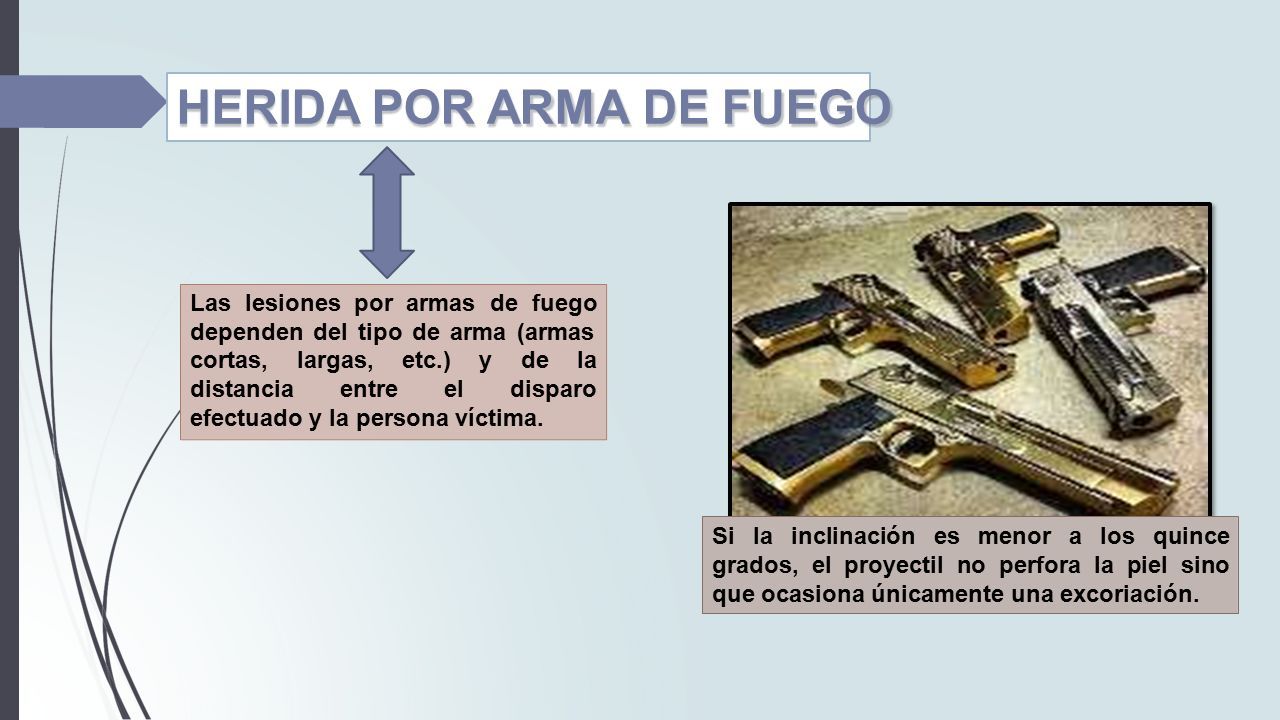 HERIDA POR ARMA DE FUEGO

Las lesiones por armas de fuego dependen del tipo de arma (armas cortas, largas, etc.) y de la distancia entre el disparo efectuado y la persona víctima.

Si la inclinación es menor a los quince grados, el proyectil no perfora la piel sino que ocasiona únicamente una excoriación.